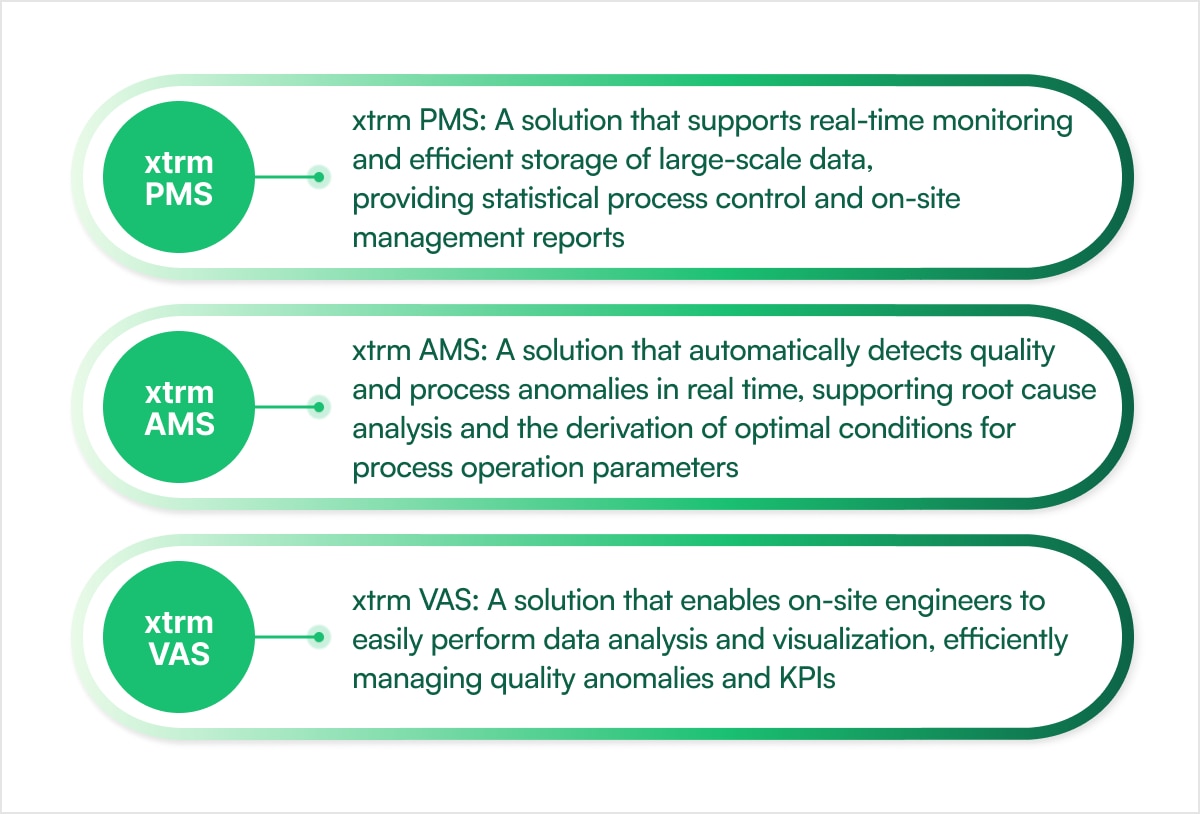 xtrm PMS

xtrm PMS: A solution that supports real-time monitoring and efficient storage of large-scale data, providing statistical process control and on-site management reports

xtrm AMS

xtrm AMS: A solution that automatically detects quality and process anomalies in real time, supporting root cause analysis and the derivation of optimal conditions for process operation parameters

xtrm VAS

xtrm VAS: A solution that enables on-site engineers to easily perform data analysis and visualization, efficiently managing quality anomalies and KPIs